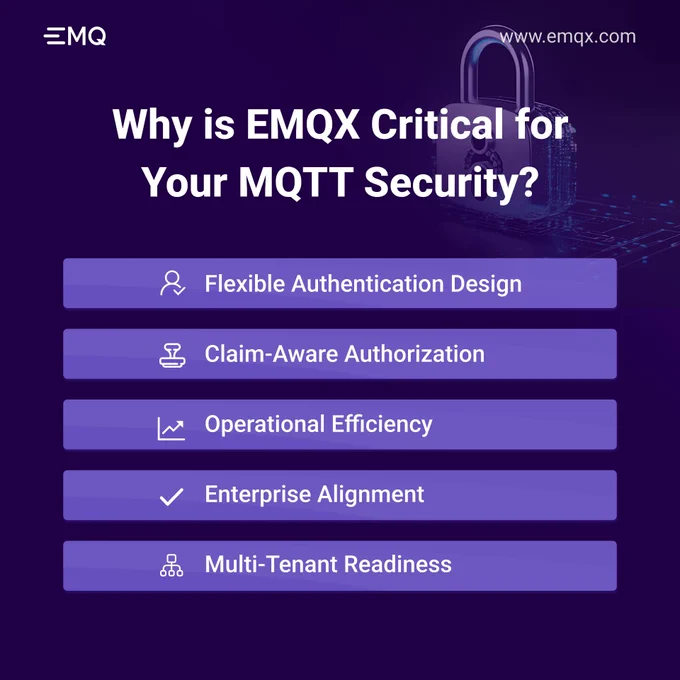 EMQ

www.emqx.com

Why is EMQX Critical for Your MQTT Security?

Flexible Authentication Design

Claim-Aware Authorization

Operational Efficiency

Enterprise Alignment

Multi-Tenant Readiness